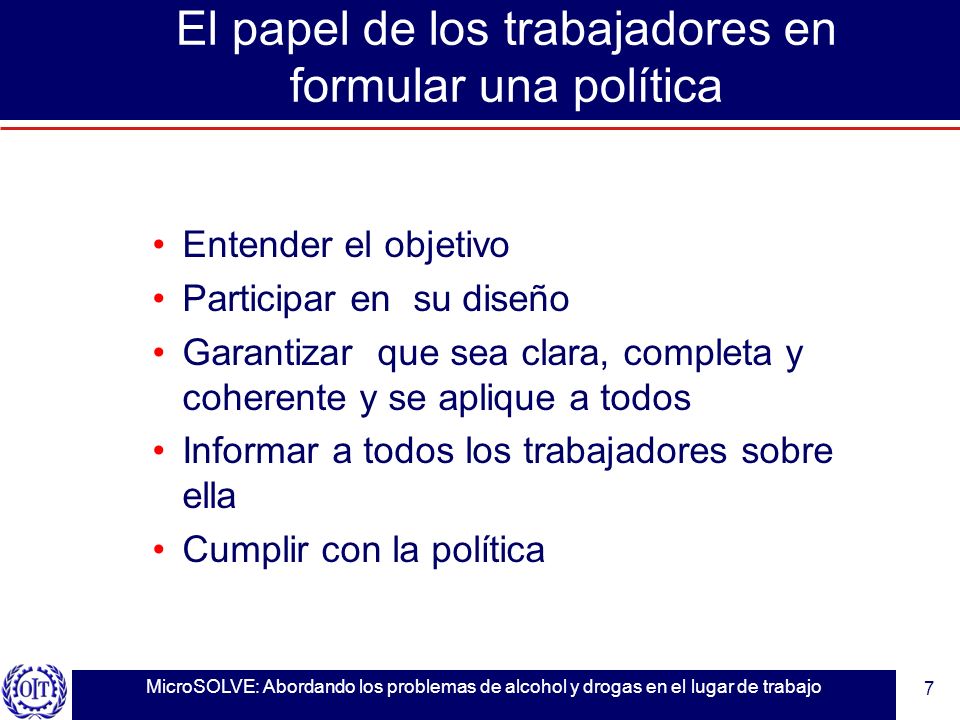 El papel de los trabajadores en formular una política

• Entender el objetivo
• Participar en su diseño
• Garantizar que sea clara, completa y coherente y se aplique a todos
• Informar a todos los trabajadores sobre ella
• Cumplir con la política

OIT

MicroSOLVE: Abordando los problemas de alcohol y drogas en el lugar de trabajo

7